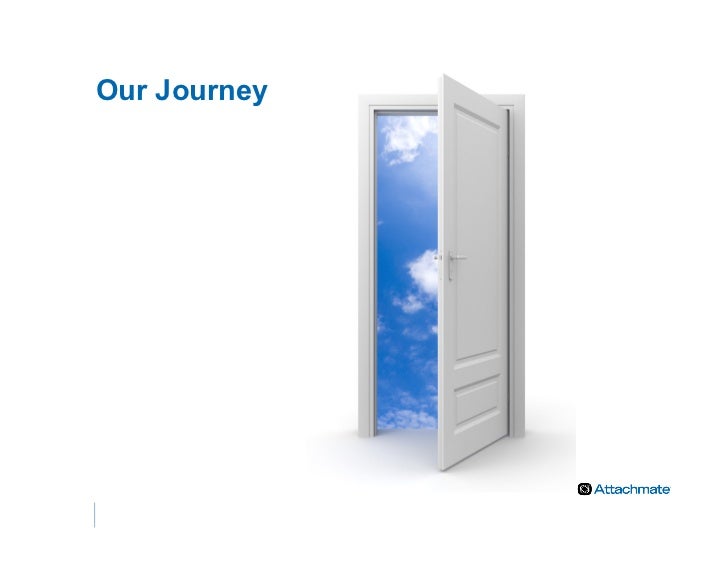 Our Journey

Attachmate